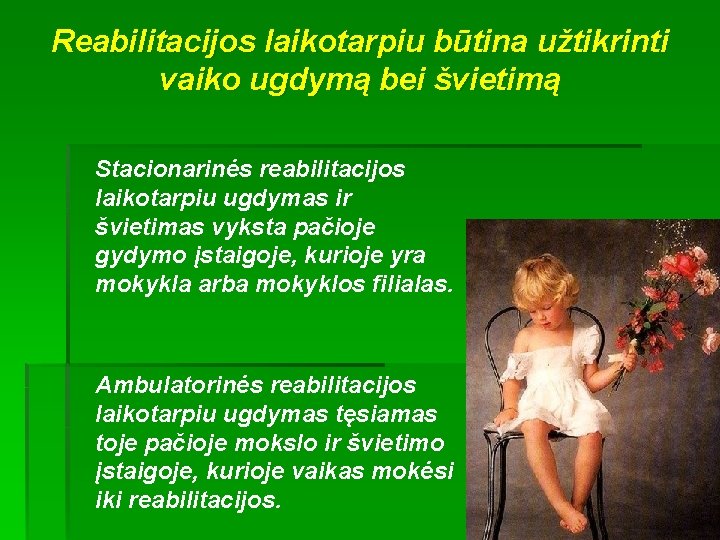 Reabilitacijos laikotarpiu būtina užtikrinti vaiko ugdymą bei švietimą

Stacionarinės reabilitacijos laikotarpiu ugdymas ir švietimas vyksta pačioje gydymo įstaigoje, kurioje yra mokykla arba mokyklos filialas.

Ambulatorinės reabilitacijos laikotarpiu ugdymas tęsiamas toje pačioje mokslo ir švietimo įstaigoje, kurioje vaikas mokėsi iki reabilitacijos.